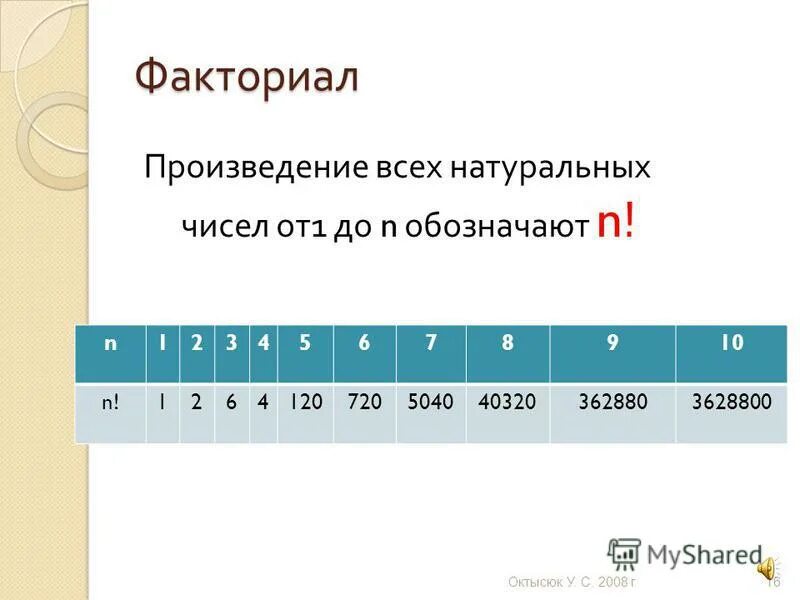 Факториал

Произведение всех натуральных чисел от1 до n обозначают n!

| n | 1 | 2 | 3 | 4 | 5 | 6 | 7 | 8 | 9 | 10 |
|---|---|---|---|---|---|---|---|---|---|---|
| n! | 1 | 2 | 6 | 4 | 120 | 720 | 5040 | 40320 | 362880 | 3628800 |

MyShared

Октысюк У. С. 2008 г

16